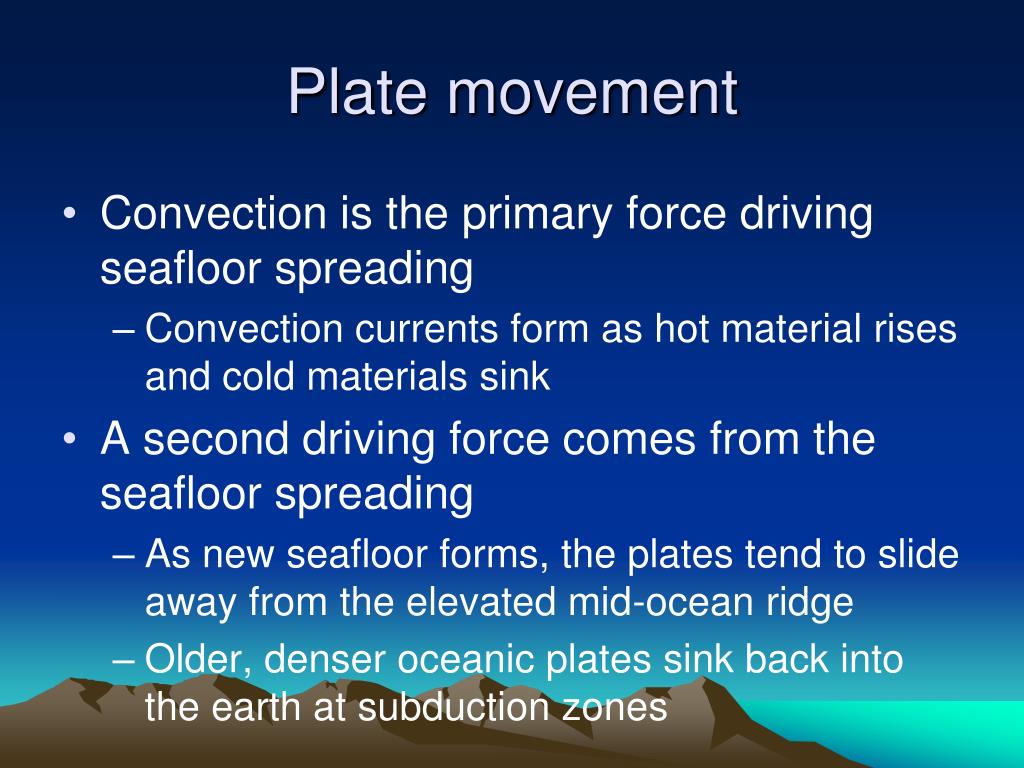 Plate movement

• Convection is the primary force driving seafloor spreading

– Convection currents form as hot material rises and cold materials sink

• A second driving force comes from the seafloor spreading

– As new seafloor forms, the plates tend to slide away from the elevated mid-ocean ridge

– Older, denser oceanic plates sink back into the earth at subduction zones